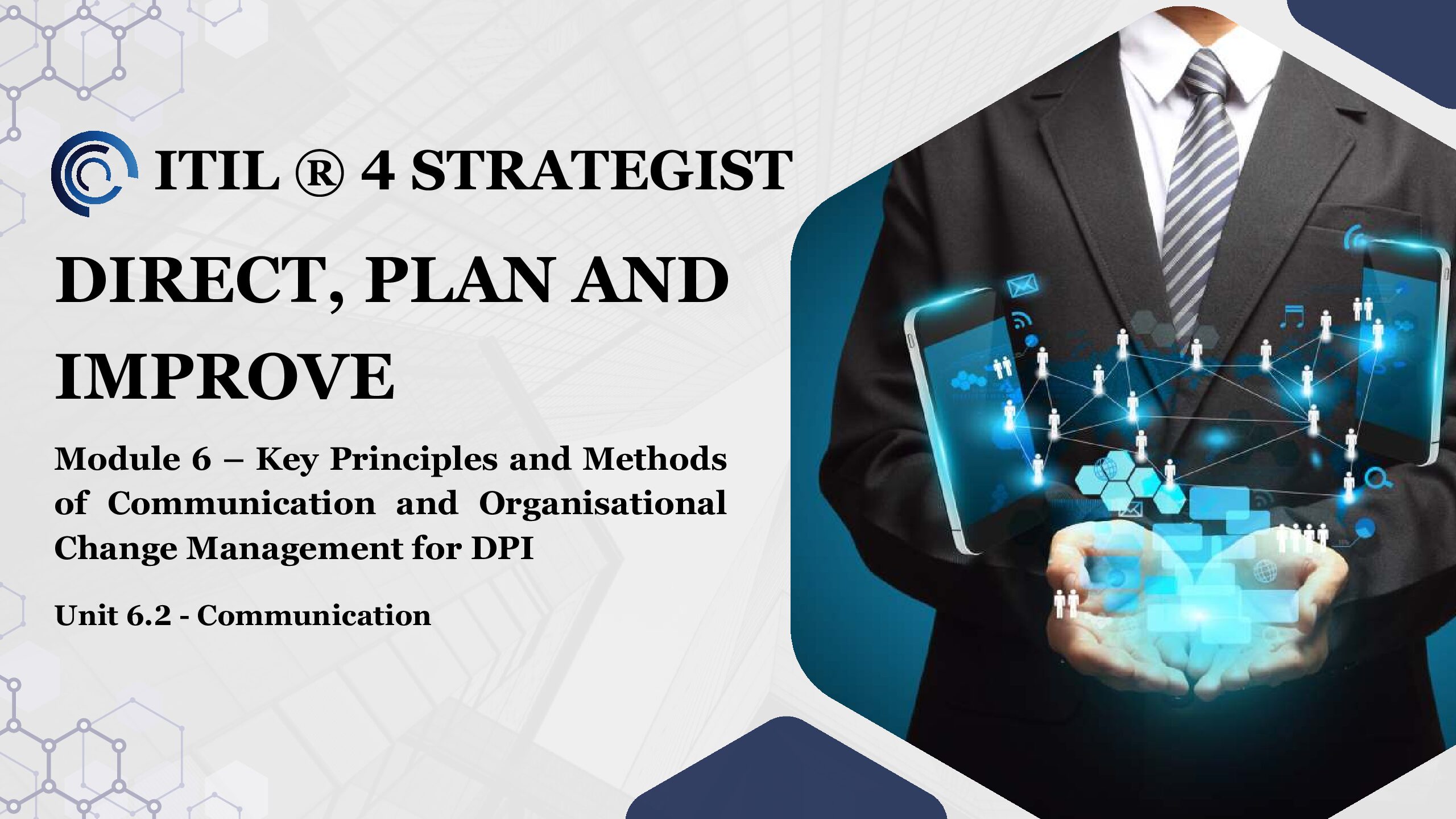 ITIL ® 4 STRATEGIST

DIRECT, PLAN AND IMPROVE

Module 6 – Key Principles and Methods of Communication and Organisational Change Management for DPI

Unit 6.2 - Communication